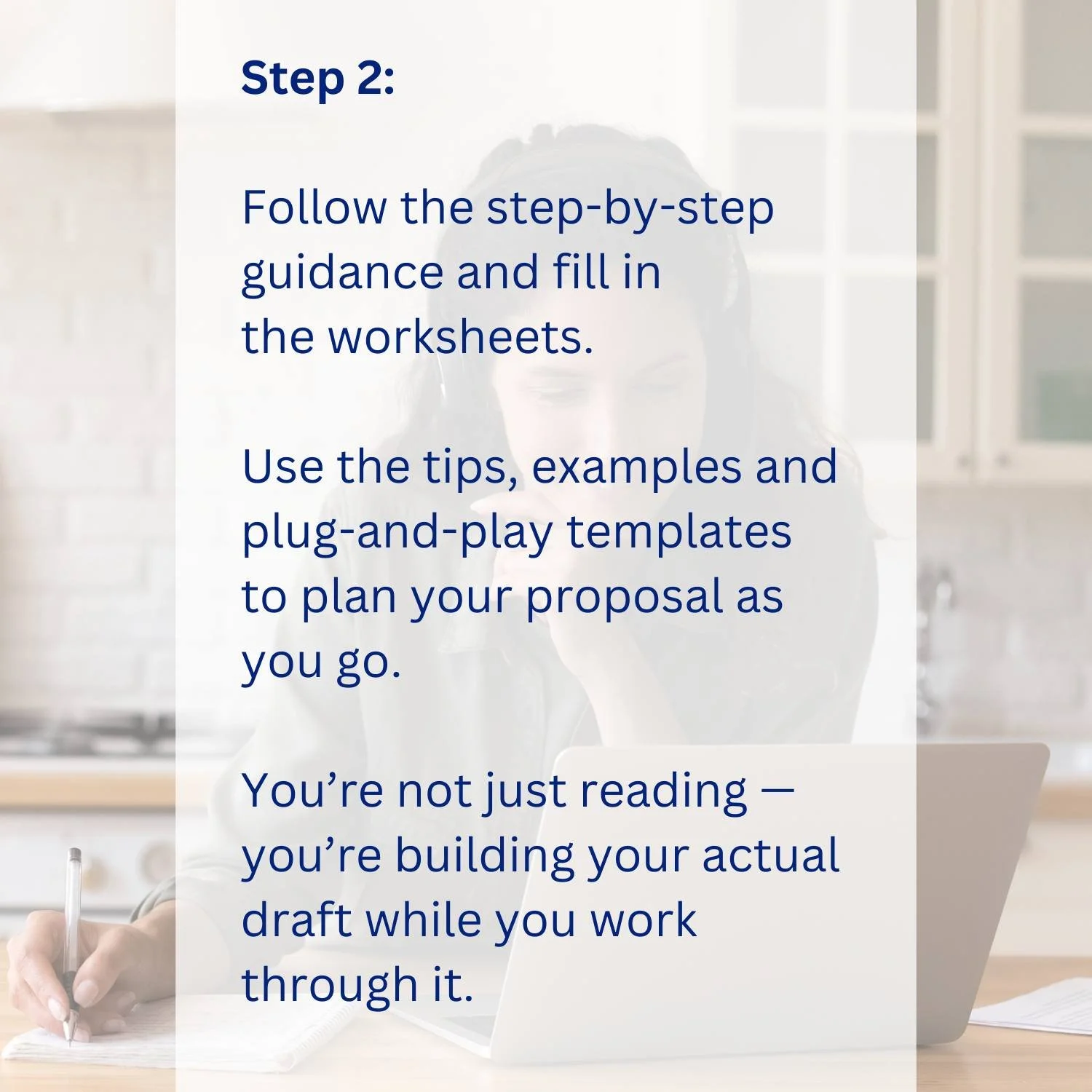 Step 2:

Follow the step-by-step guidance and fill in the worksheets.

Use the tips, examples and plug-and-play templates to plan your proposal as you go.

You’re not just reading — you’re building your actual draft while you work through it.